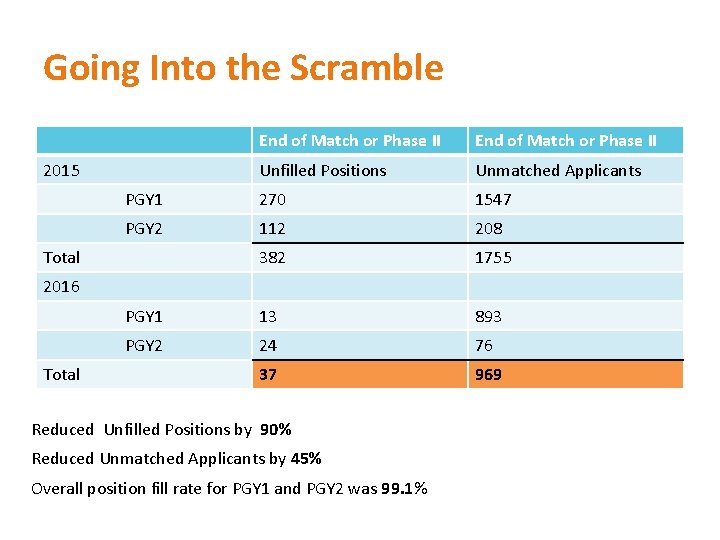 Going Into the Scramble

| | End of Match or Phase II | End of Match or Phase II |
|---|---|---|
| 2015 | Unfilled Positions | Unmatched Applicants |
| PGY1 | 270 | 1547 |
| PGY2 | 112 | 208 |
| Total | 382 | 1755 |
| 2016 | | |
| PGY1 | 13 | 893 |
| PGY2 | 24 | 76 |
| Total | 37 | 969 |

Reduced Unfilled Positions by 90%

Reduced Unmatched Applicants by 45%

Overall position fill rate for PGY1 and PGY2 was 99.1%